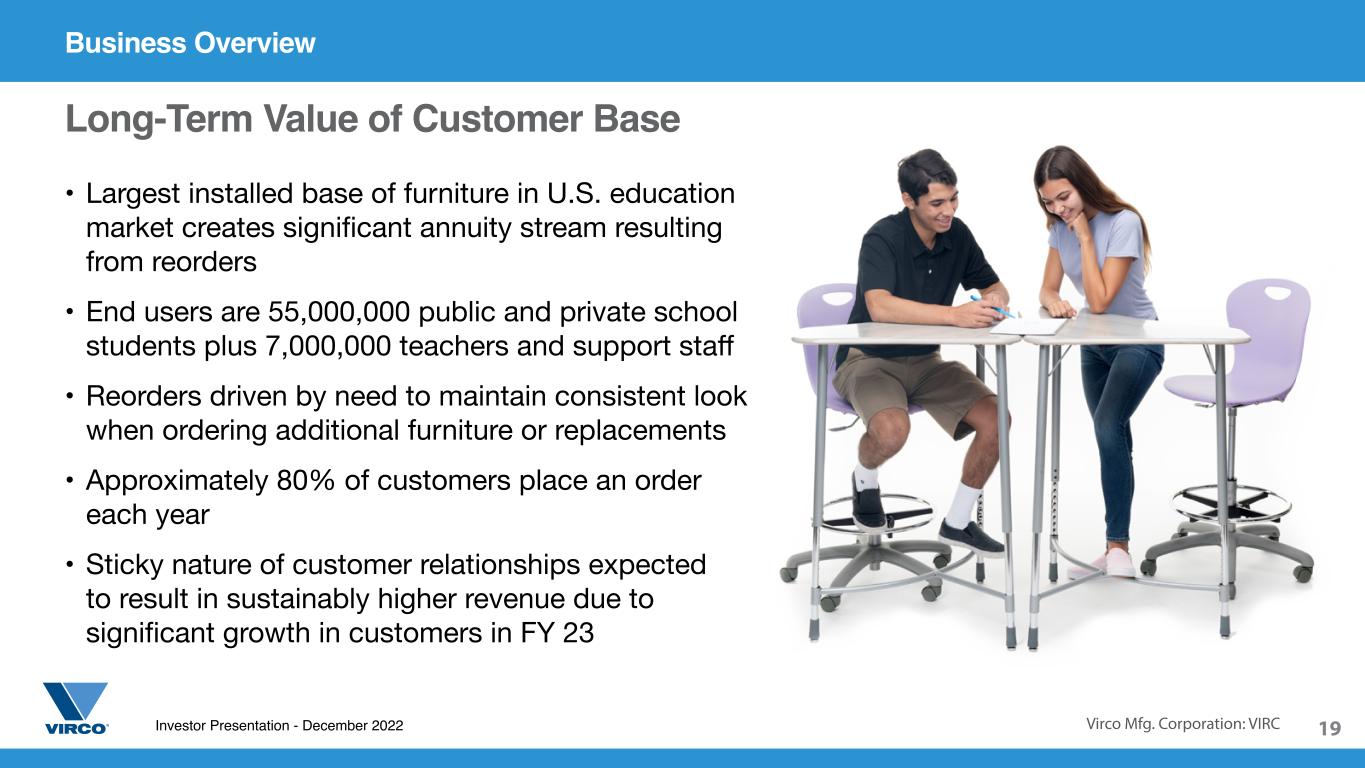 Business Overview

Long-Term Value of Customer Base

• Largest installed base of furniture in U.S. education market creates significant annuity stream resulting from reorders

• End users are 55,000,000 public and private school students plus 7,000,000 teachers and support staff

• Reorders driven by need to maintain consistent look when ordering additional furniture or replacements

• Approximately 80% of customers place an order each year

• Sticky nature of customer relationships expected to result in sustainably higher revenue due to significant growth in customers in FY 23

VIRCO

Investor Presentation - December 2022

Virco Mfg. Corporation: VIRC

19